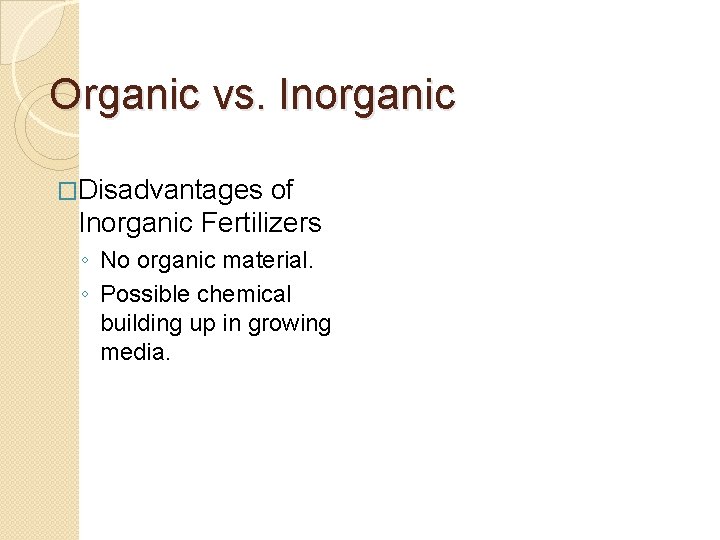 Organic vs. Inorganic

□Disadvantages of Inorganic Fertilizers

◦ No organic material.
◦ Possible chemical building up in growing media.